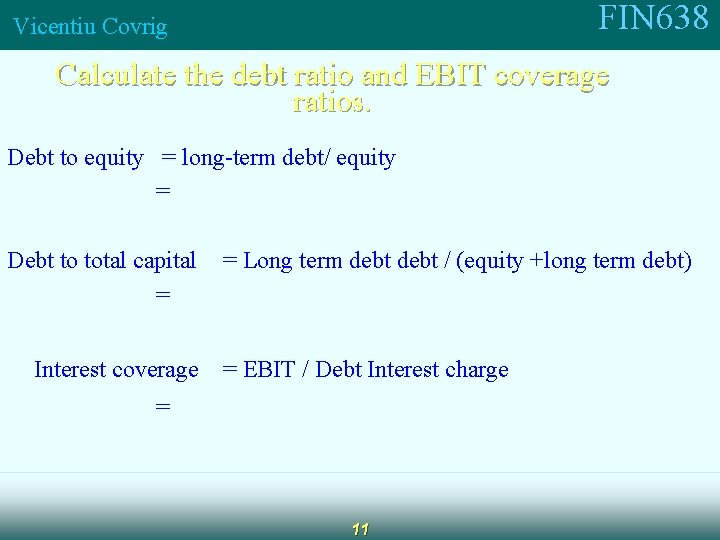 Vicentiu Covrig

FIN638

Calculate the debt ratio and EBIT coverage ratios.

Debt to equity = long-term debt/ equity
=

Debt to total capital = Long term debt debt / (equity +long term debt)
=

Interest coverage = EBIT / Debt Interest charge
=

11